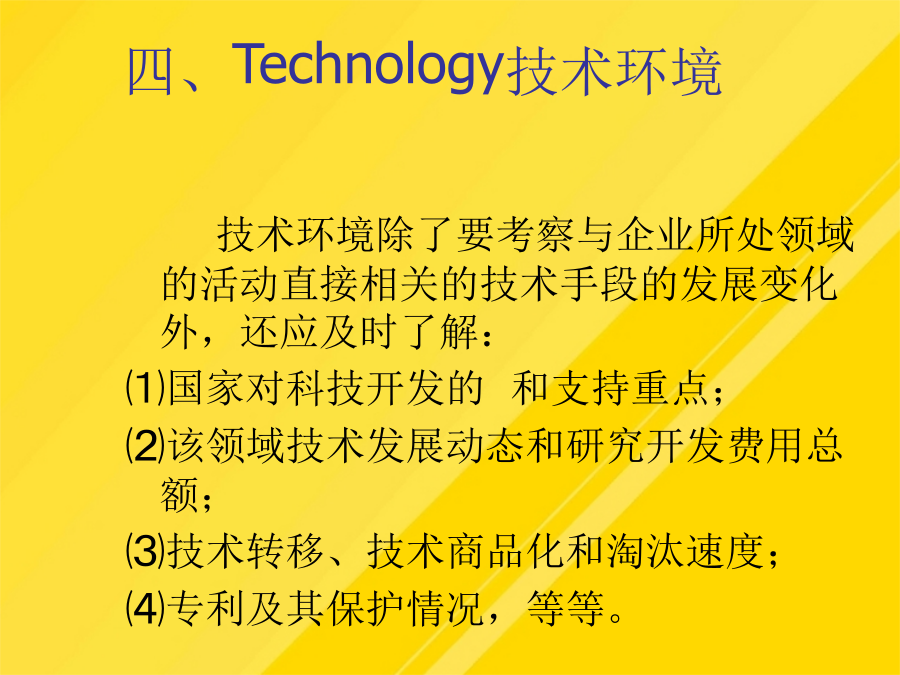 四、Technology技术环境

技术环境除了要考察与企业所处领域的活动直接相关的技术手段的发展变化外，还应及时了解：

⑴国家对科技开发的 和支持重点；

⑵该领域技术发展动态和研究开发费用总额；

⑶技术转移、技术商品化和淘汰速度；

⑷专利及其保护情况，等等。